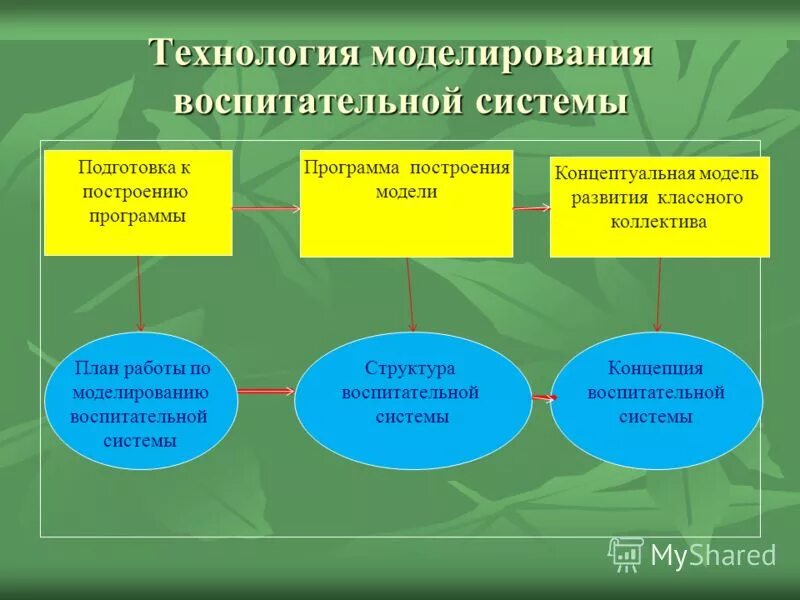 Технология моделирования воспитательной системы

Подготовка к построению программы

Программа построения модели

Концептуальная модель развития классного коллектива

План работы по моделированию воспитательной системы

Структура воспитательной системы

Концепция воспитательной системы

MyShared